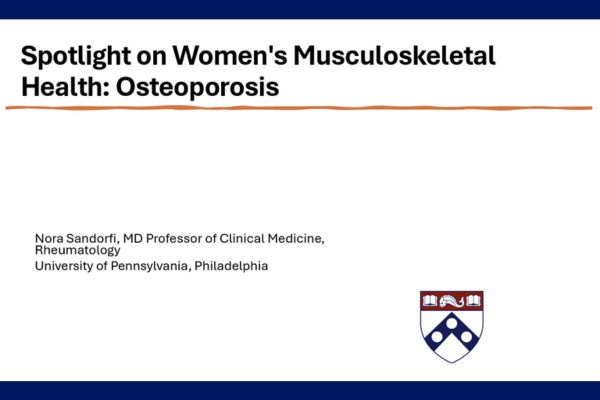 Spotlight on Women's Musculoskeletal Health: Osteoporosis

Nora Sandorfi, MD Professor of Clinical Medicine, Rheumatology

University of Pennsylvania, Philadelphia